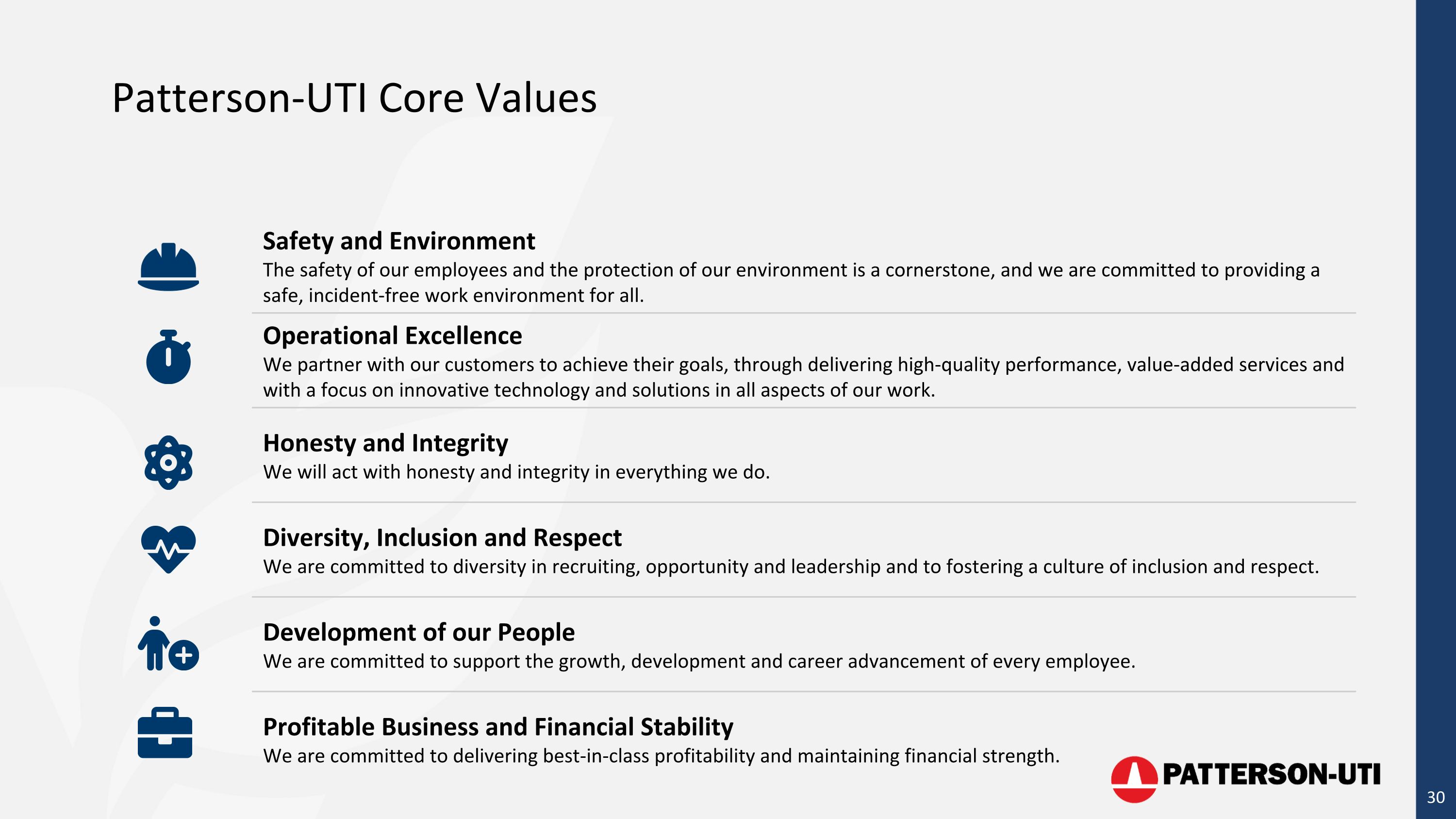 Patterson-UTI Core Values

Safety and Environment
The safety of our employees and the protection of our environment is a cornerstone, and we are committed to providing a safe, incident-free work environment for all.

Operational Excellence
We partner with our customers to achieve their goals, through delivering high-quality performance, value-added services and with a focus on innovative technology and solutions in all aspects of our work.

Honesty and Integrity
We will act with honesty and integrity in everything we do.

Diversity, Inclusion and Respect
We are committed to diversity in recruiting, opportunity and leadership and to fostering a culture of inclusion and respect.

Development of our People
We are committed to support the growth, development and career advancement of every employee.

Profitable Business and Financial Stability
We are committed to delivering best-in-class profitability and maintaining financial strength.

PATTERSON-UTI

30